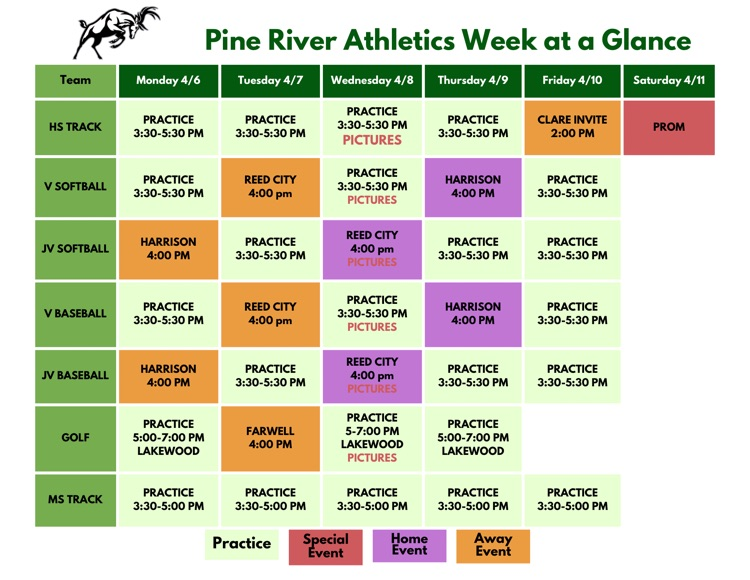 Pine River Athletics Week at a Glance

| Team | Monday 4/6 | Tuesday 4/7 | Wednesday 4/8 | Thursday 4/9 | Friday 4/10 | Saturday 4/11 |
|---|---|---|---|---|---|---|
| HS TRACK | PRACTICE 3:30-5:30 PM | PRACTICE 3:30-5:30 PM | PRACTICE 3:30-5:30 PM PICTURES | PRACTICE 3:30-5:30 PM | CLARE INVITE 2:00 PM | PROM |
| V SOFTBALL | PRACTICE 3:30-5:30 PM | REED CITY 4:00 pm | PRACTICE 3:30-5:30 PM PICTURES | HARRISON 4:00 PM | PRACTICE 3:30-5:30 PM | |
| JV SOFTBALL | HARRISON 4:00 PM | PRACTICE 3:30-5:30 PM | REED CITY 4:00 pm PICTURES | PRACTICE 3:30-5:30 PM | PRACTICE 3:30-5:30 PM | |
| V BASEBALL | PRACTICE 3:30-5:30 PM | REED CITY 4:00 pm | PRACTICE 3:30-5:30 PM PICTURES | HARRISON 4:00 PM | PRACTICE 3:30-5:30 PM | |
| JV BASEBALL | HARRISON 4:00 PM | PRACTICE 3:30-5:30 PM | REED CITY 4:00 pm PICTURES | PRACTICE 3:30-5:30 PM | PRACTICE 3:30-5:30 PM | |
| GOLF | PRACTICE 5:00-7:00 PM LAKEWOOD | FARWELL 4:00 PM | PRACTICE 5-7:00 PM LAKEWOOD PICTURES | PRACTICE 5:00-7:00 PM LAKEWOOD | | |
| MS TRACK | PRACTICE 3:30-5:00 PM | PRACTICE 3:30-5:00 PM | PRACTICE 3:30-5:00 PM | PRACTICE 3:30-5:00 PM | PRACTICE 3:30-5:00 PM | |

Practice Special Event Home Event Away Event